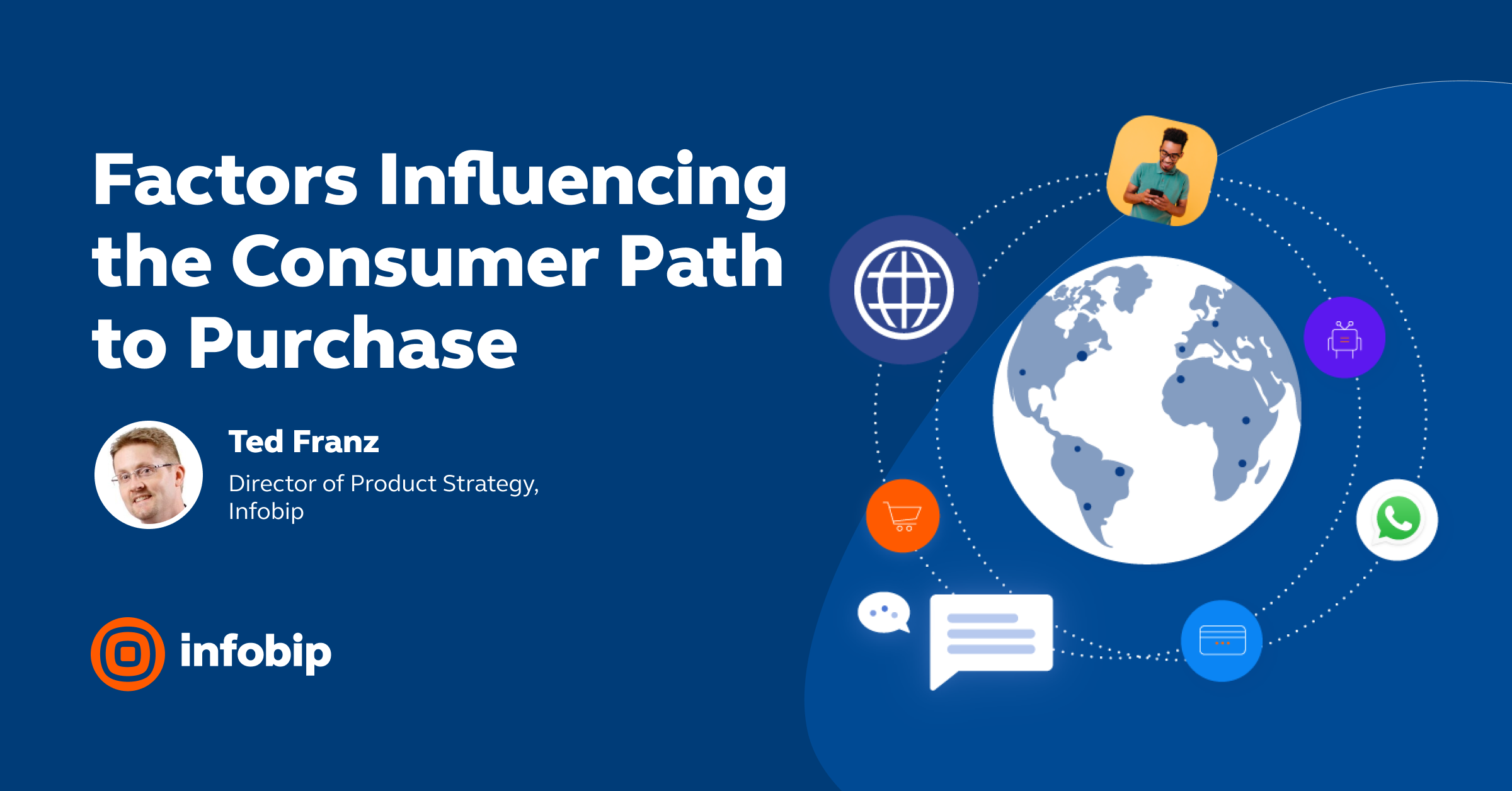 Factors Influencing the Consumer Path to Purchase

Ted Franz

Director of Product Strategy, Infobip

infobip